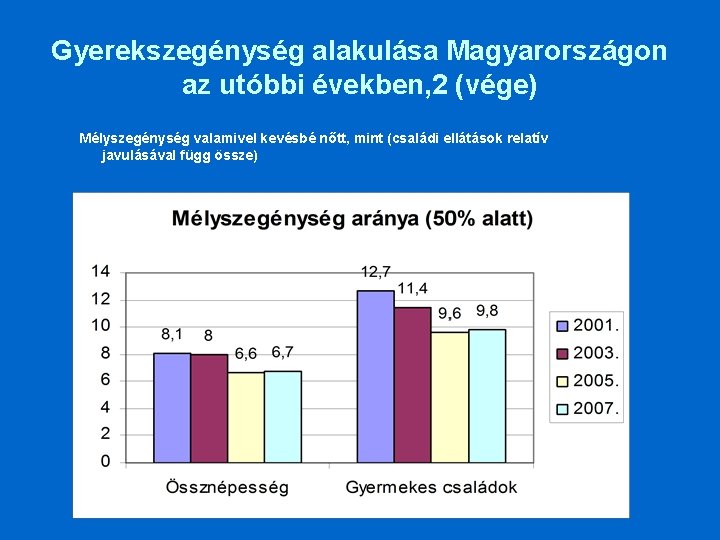 Gyerekszegénység alakulása Magyarországon az utóbbi években,2 (vége)

Mélyszegénység valamivel kevésbé nőtt, mint (családi ellátások relatív javulásával függ össze)

Mélyszegénység aránya (50% alatt)

14
12
10
8
6
4
2
0

8,1 8 6,6 6,7
12,7 11,4 9,6 9,8

Össznépesség
Gyermekes családok

2001.
2003.
2005.
2007.